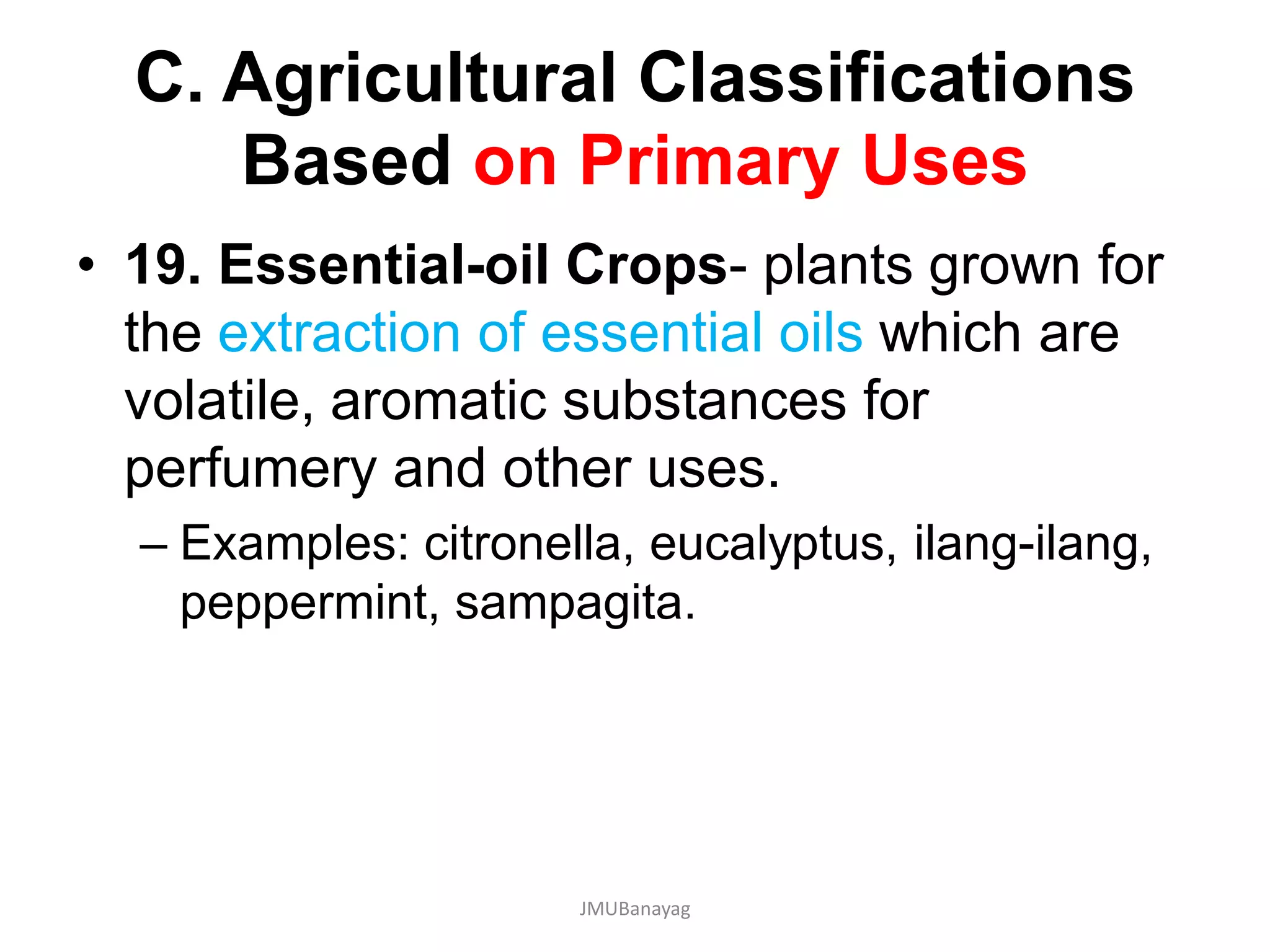 C. Agricultural Classifications Based on Primary Uses

• 19. Essential-oil Crops- plants grown for the extraction of essential oils which are volatile, aromatic substances for perfumery and other uses.

– Examples: citronella, eucalyptus, ilang-ilang, peppermint, sampagita.

JMUBanayag